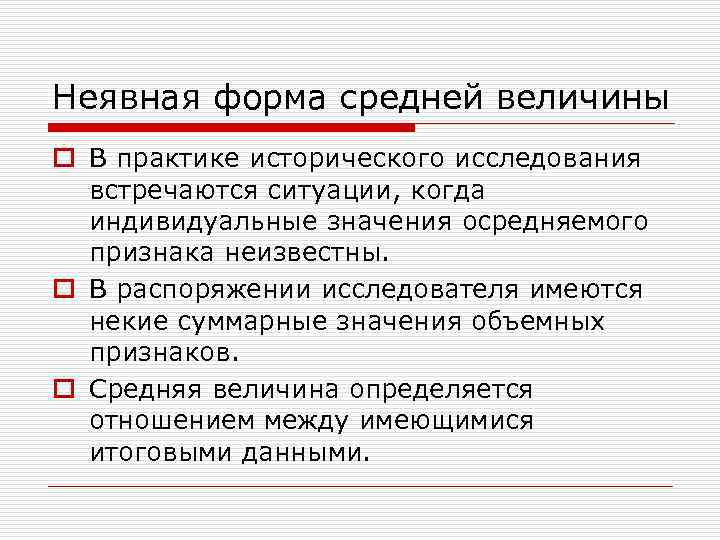 Неявная форма средней величины

В практике исторического исследования встречаются ситуации, когда индивидуальные значения осредняемого признака неизвестны.

В распоряжении исследователя имеются некие суммарные значения объемных признаков.

Средняя величина определяется отношением между имеющимися итоговыми данными.